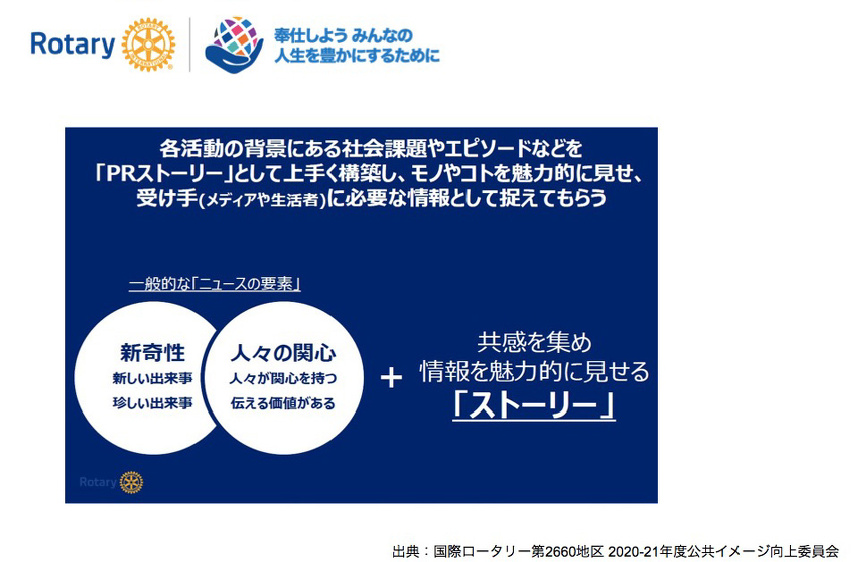 Rotary

奉仕しよう みんなの
人生を豊かにするために

各活動の背景にある社会課題やエピソードなどを
「PRストーリー」として上手く構築し、モノやコトを魅力的に見せ、
受け手(メディアや生活者)に必要な情報として捉えてもらう

一般的な「ニュースの要素」

新奇性
新しい出来事
珍しい出来事

人々の関心
人々が関心を持つ
伝える価値がある

+

共感を集め
情報を魅力的に見せる
「ストーリー」

Rotary

出典：国際ロータリー第2660地区 2020-21年度公共イメージ向上委員会